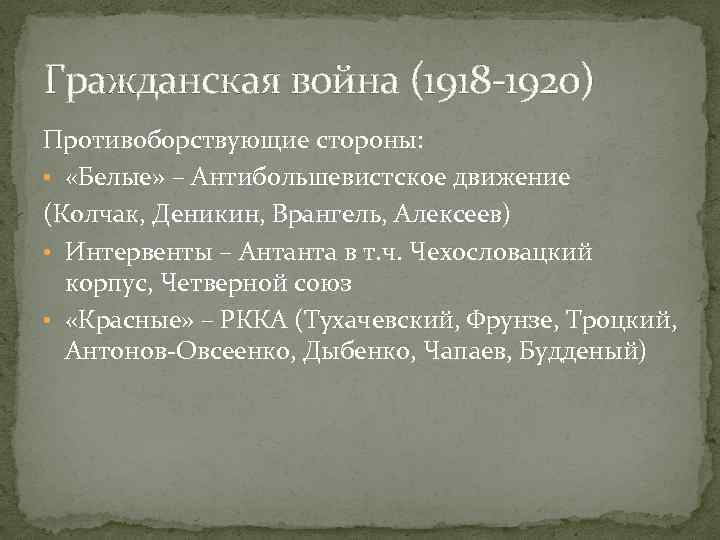 Гражданская война (1918-1920)

Противоборствующие стороны:

- «Белые» – Антибольшевистское движение

(Колчак, Деникин, Врангель, Алексеев)

- Интервенты – Антанта в т.ч. Чехословацкий корпус, Четверной союз
- «Красные» – РККА (Тухачевский, Фрунзе, Троцкий, Антонов-Овсеенко, Дыбенко, Чапаев, Будденый)